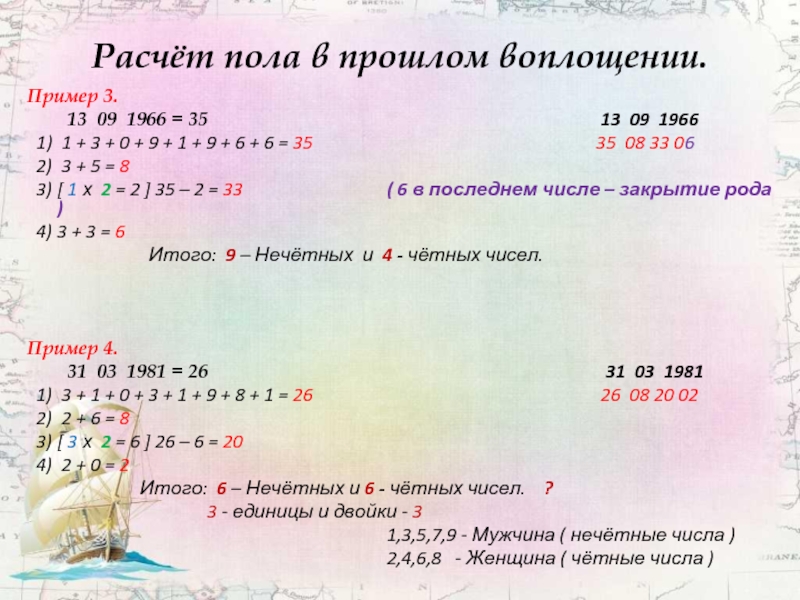 Расчёт пола в прошлом воплощении.

Пример 3.

13 09 1966 = 35

13 09 1966

1) 1 + 3 + 0 + 9 + 1 + 9 + 6 + 6 = 35

35 08 33 06

2) 3 + 5 = 8

3) [ 1 х 2 = 2 ] 35 – 2 = 33

( 6 в последнем числе – закрытие рода )

4) 3 + 3 = 6

Итого: 9 – Нечётных и 4 - чётных чисел.

Пример 4.

31 03 1981 = 26

31 03 1981

1) 3 + 1 + 0 + 3 + 1 + 9 + 8 + 1 = 26

26 08 20 02

2) 2 + 6 = 8

3) [ 3 х 2 = 6 ] 26 – 6 = 20

4) 2 + 0 = 2

Итого: 6 – Нечётных и 6 - чётных чисел. ?

3 - единицы и двойки - 3

1,3,5,7,9 - Мужчина ( нечётные числа )

2,4,6,8 - Женщина ( чётные числа )